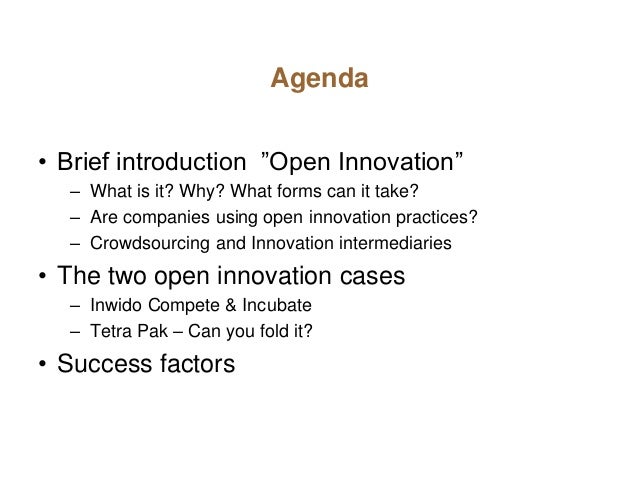 Agenda

• Brief introduction ”Open Innovation”
  – What is it? Why? What forms can it take?
  – Are companies using open innovation practices?
  – Crowdsourcing and Innovation intermediaries
• The two open innovation cases
  – Inwido Compete & Incubate
  – Tetra Pak – Can you fold it?
• Success factors